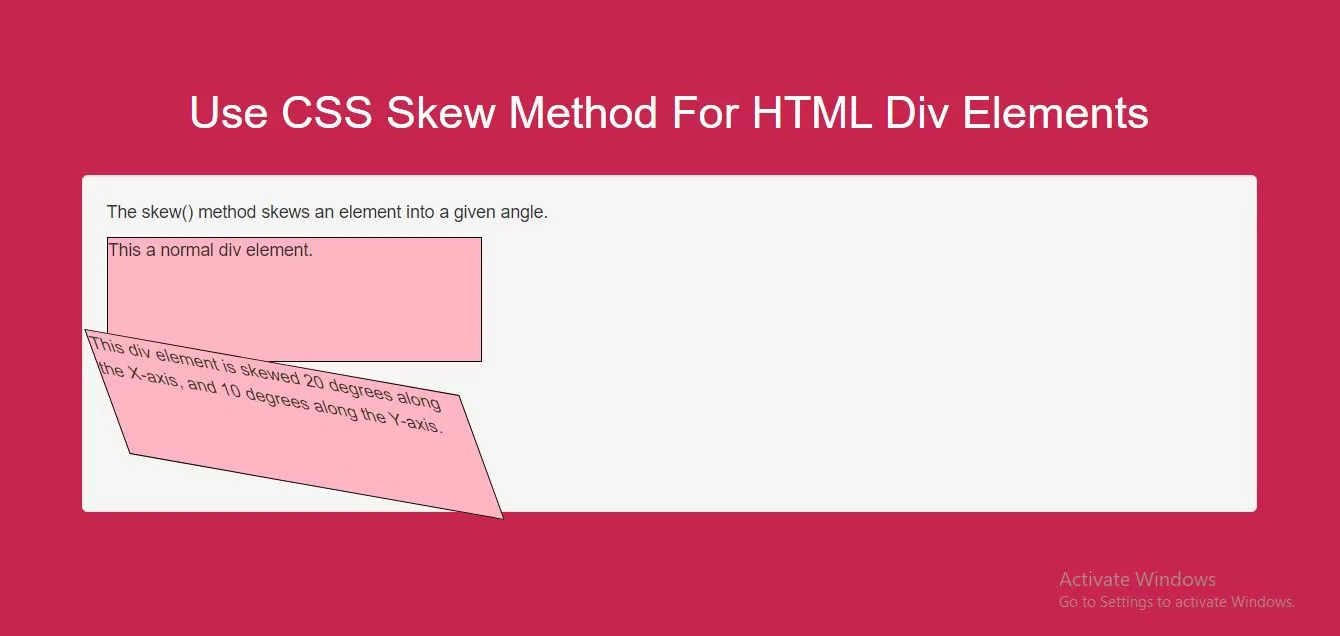 Use CSS Skew Method For HTML Div Elements

The skew() method skews an element into a given angle.

This a normal div element.

This div element is skewed 20 degrees along the X-axis, and 10 degrees along the Y-axis.

Activate Windows
Go to Settings to activate Windows.